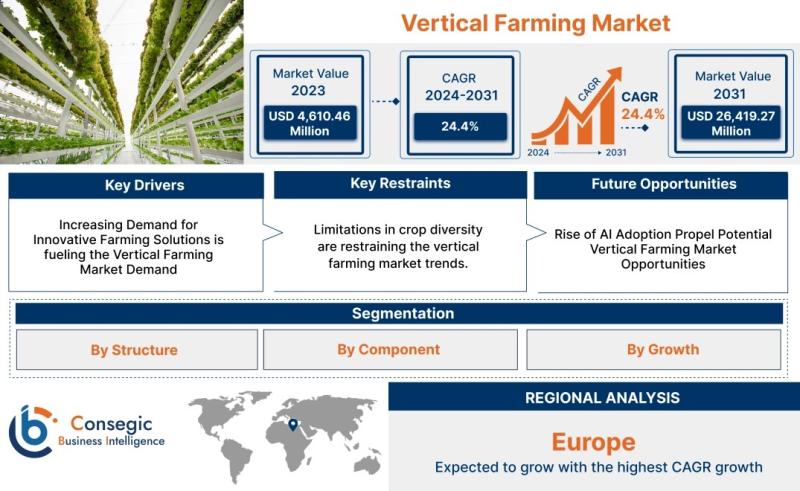 Vertical Farming Market

Market Value 2023
USD 4,610.46 Million

CAGR 2024-2031
24.4%

CAGR
2024 2031

CAGR 24.4%

Market Value 2031
USD 26,419.27 Million

Key Drivers
Increasing Demand for Innovative Farming Solutions is fueling the Vertical Farming Market Demand

Key Restraints
Limitations in crop diversity are restraining the vertical farming market trends.

Future Opportunities
Rise of AI Adoption Propel Potential Vertical Farming Market Opportunities

Segmentation
By Structure
By Component
By Growth

Consegic Business Intelligence

REGIONAL ANALYSIS
Europe
Expected to grow with the highest CAGR growth